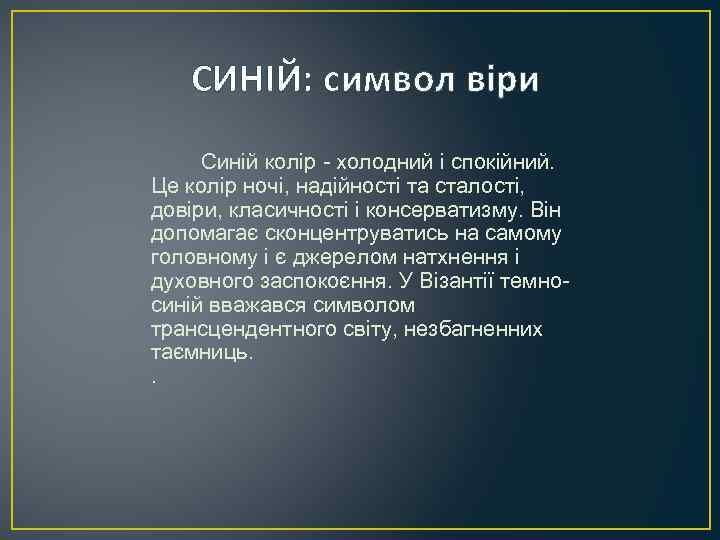 СИНІЙ: символ віри

Синій колір - холодний і спокійний. Це колір ночі, надійності та сталості, довіри, класичності і консерватизму. Він допомагає сконцентруватись на самому головному і є джерелом натхнення і духовного заспокоєння. У Візантії темно-синій вважався символом трансцендентного світу, незбагненних таємниць.
.